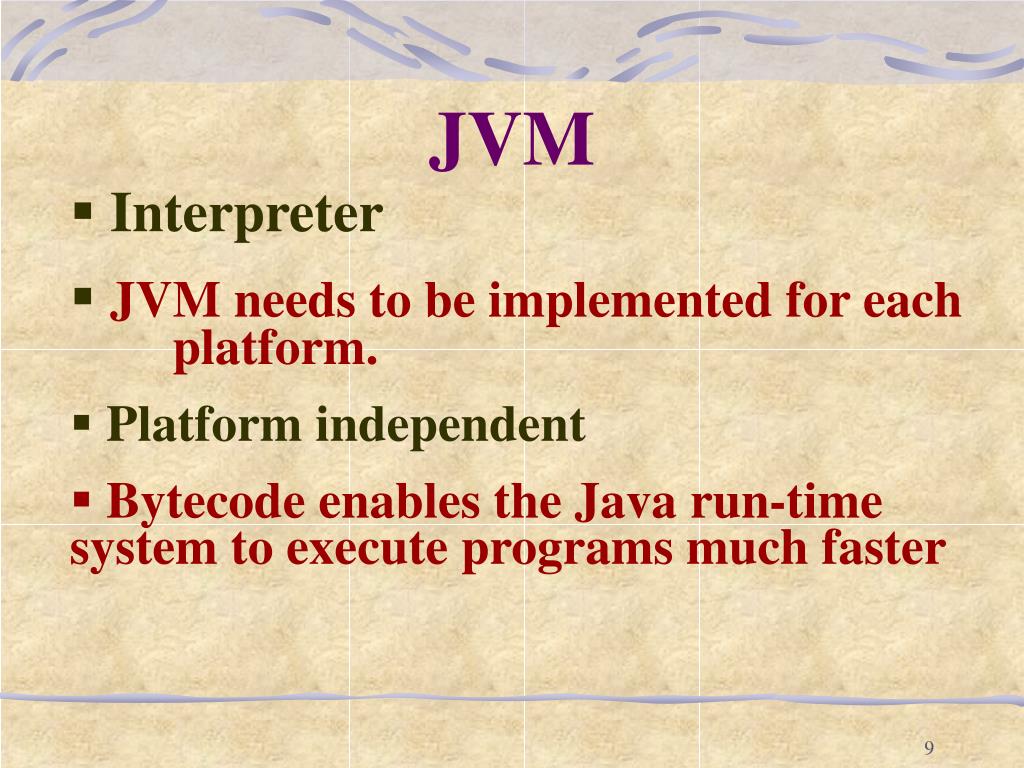 JVM

▪ Interpreter

▪ JVM needs to be implemented for each platform.

▪ Platform independent

▪ Bytecode enables the Java run-time system to execute programs much faster

9